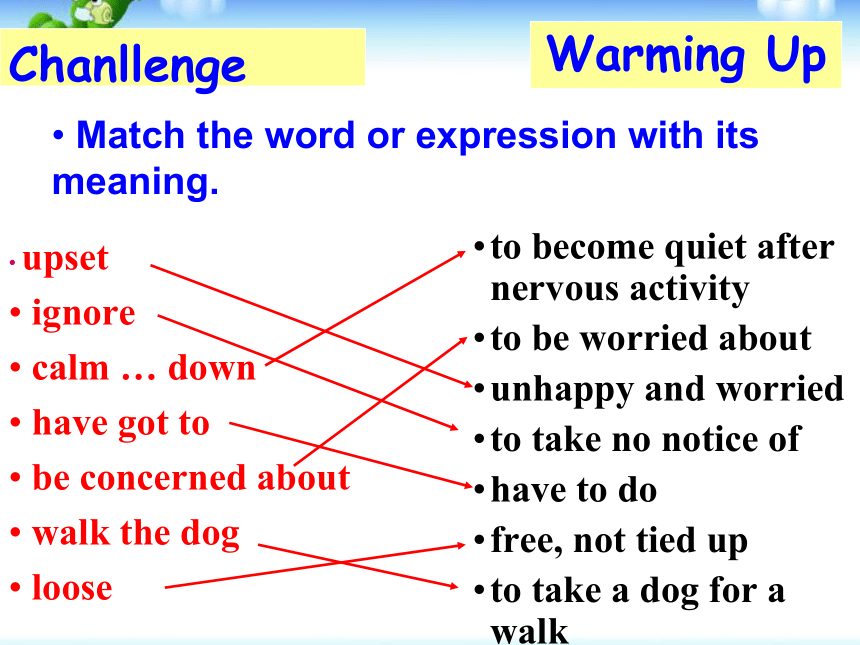 Chanllenge

Warming Up

• Match the word or expression with its meaning.

• upset
• ignore
• calm … down
• have got to
• be concerned about
• walk the dog
• loose

• to become quiet after nervous activity
• to be worried about
• unhappy and worried
• to take no notice of
• have to do
• free, not tied up
• to take a dog for a walk